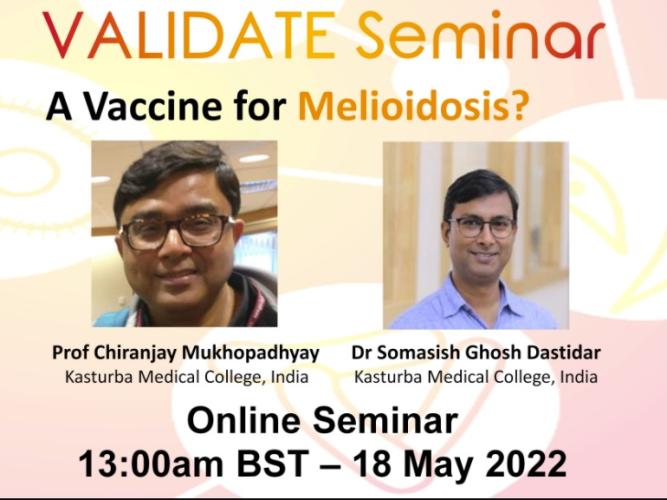 VALIDATE Seminar

A Vaccine for Melioidosis?

Prof Chiranjay Mukhopadhyay
Kasturba Medical College, India

Dr Somasish Ghosh Dastidar
Kasturba Medical College, India

Online Seminar
13:00am BST – 18 May 2022